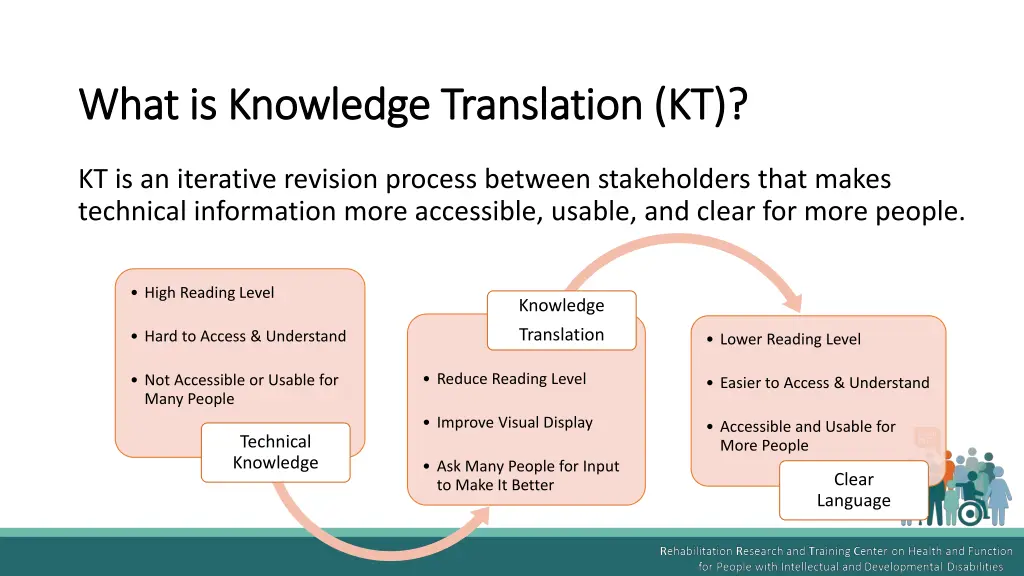 What is Knowledge Translation (KT)?

KT is an iterative revision process between stakeholders that makes technical information more accessible, usable, and clear for more people.

• High Reading Level

• Hard to Access & Understand

• Not Accessible or Usable for Many People

Technical Knowledge

Knowledge Translation

• Reduce Reading Level

• Improve Visual Display

• Ask Many People for Input to Make It Better

• Lower Reading Level

• Easier to Access & Understand

• Accessible and Usable for More People

Clear Language

Rehabilitation Research and Training Center on Health and Function for People with Intellectual and Developmental Disabilities